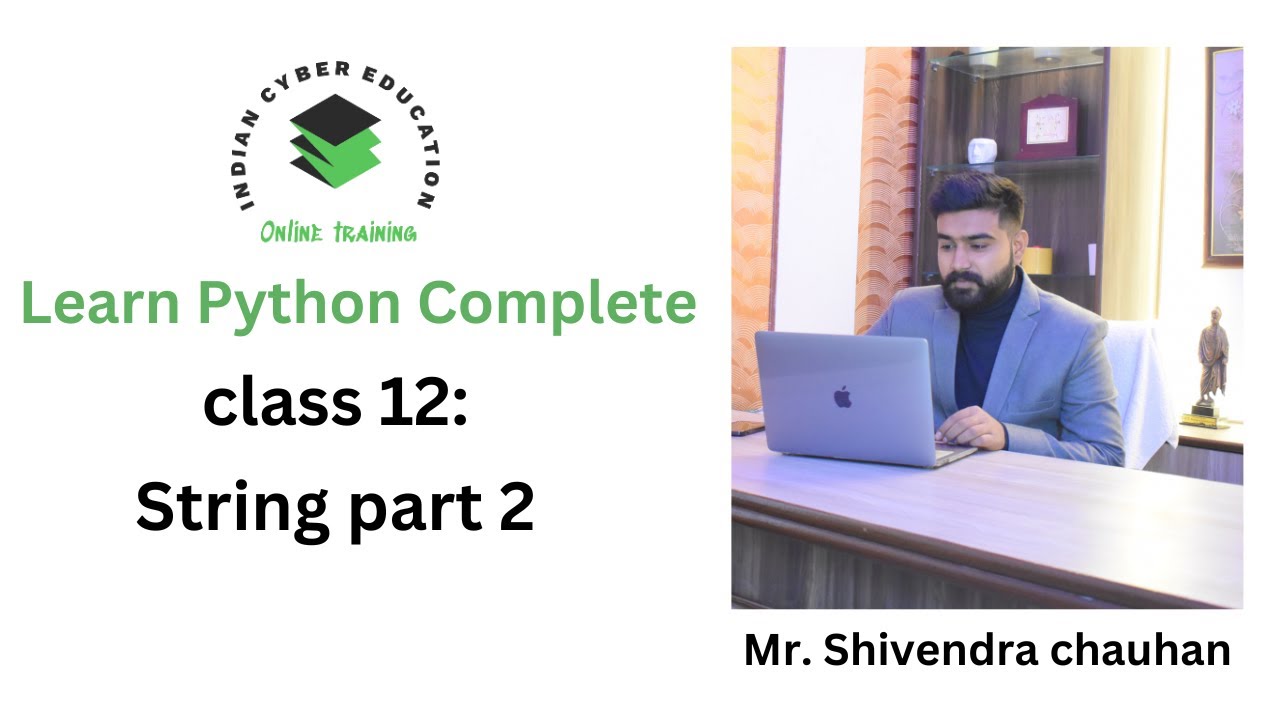 INDIAN CYBER EDUCATION

ONLINE TRAINING

Learn Python Complete

class 12:

String part 2

Mr. Shivendra chauhan